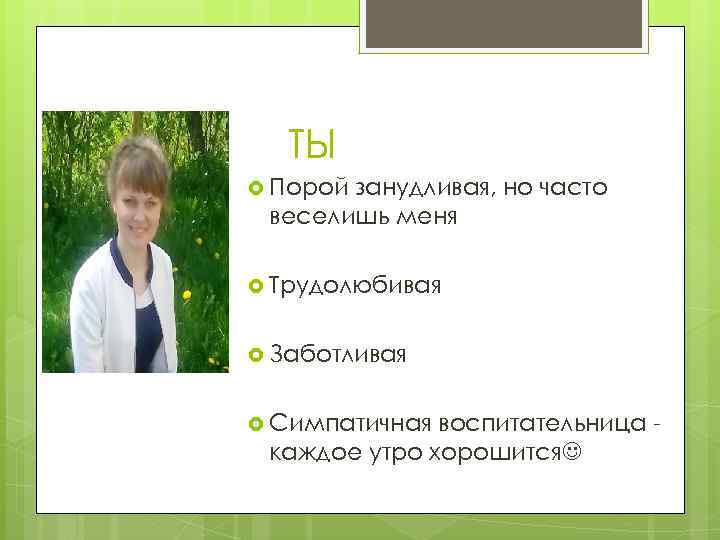 ТЫ

Порой занудливая, но часто веселишь меня

Трудолюбивая

Заботливая

Симпатичная воспитательница - каждое утро хорошится☺